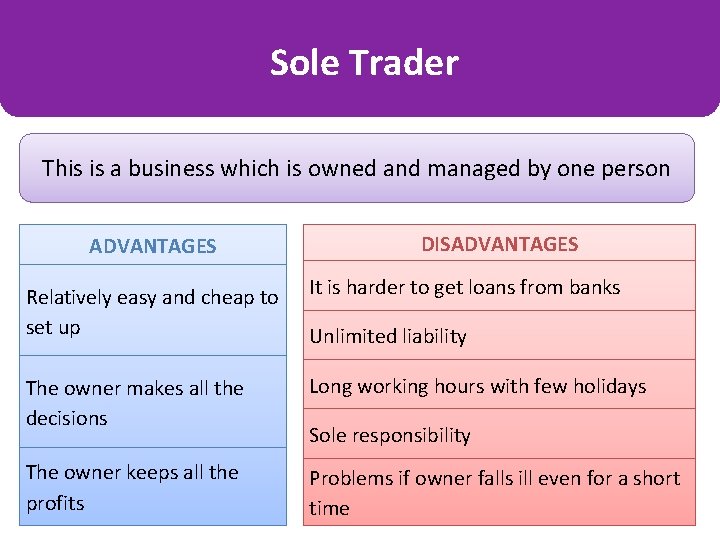 Sole Trader

This is a business which is owned and managed by one person

| ADVANTAGES |
|---|
| Relatively easy and cheap to set up |
| The owner makes all the decisions |
| The owner keeps all the profits |

| DISADVANTAGES |
|---|
| It is harder to get loans from banks |
| Unlimited liability |
| Long working hours with few holidays |
| Sole responsibility |
| Problems if owner falls ill even for a short time |